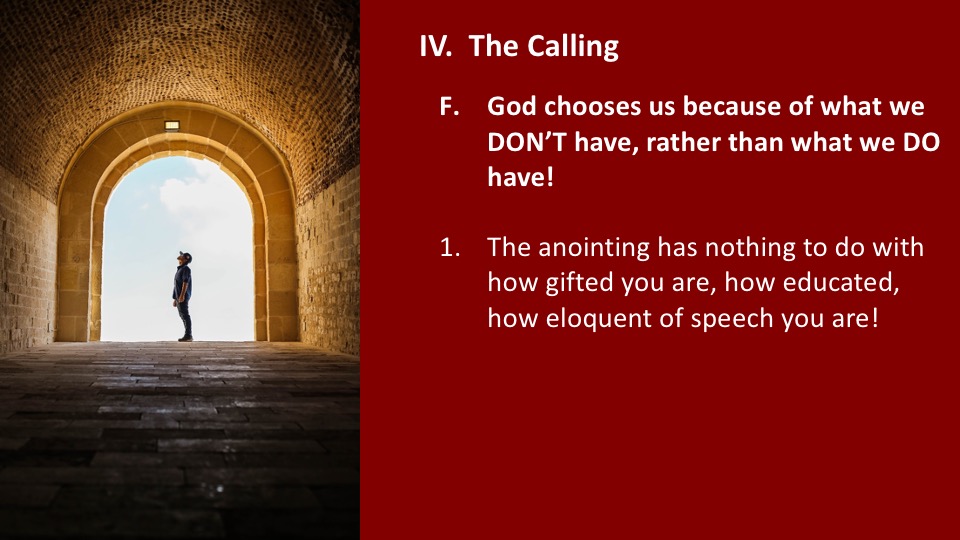 IV. The Calling

F. God chooses us because of what we DON'T have, rather than what we DO have!

1. The anointing has nothing to do with how gifted you are, how educated, how eloquent of speech you are!